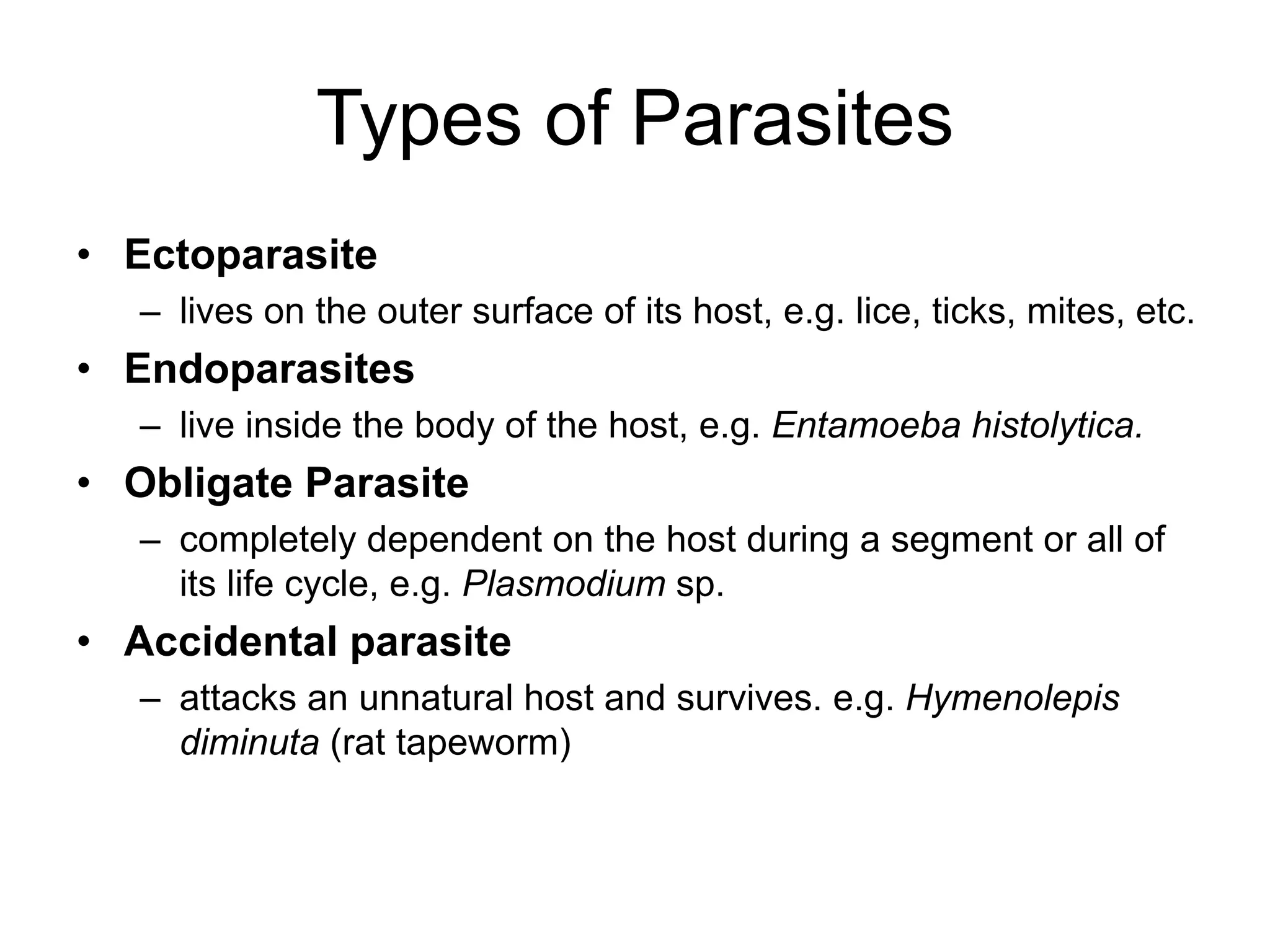 Types of Parasites

• Ectoparasite
  – lives on the outer surface of its host, e.g. lice, ticks, mites, etc.
• Endoparasites
  – live inside the body of the host, e.g. Entamoeba histolytica.
• Obligate Parasite
  – completely dependent on the host during a segment or all of its life cycle, e.g. Plasmodium sp.
• Accidental parasite
  – attacks an unnatural host and survives. e.g. Hymenolepis diminuta (rat tapeworm)